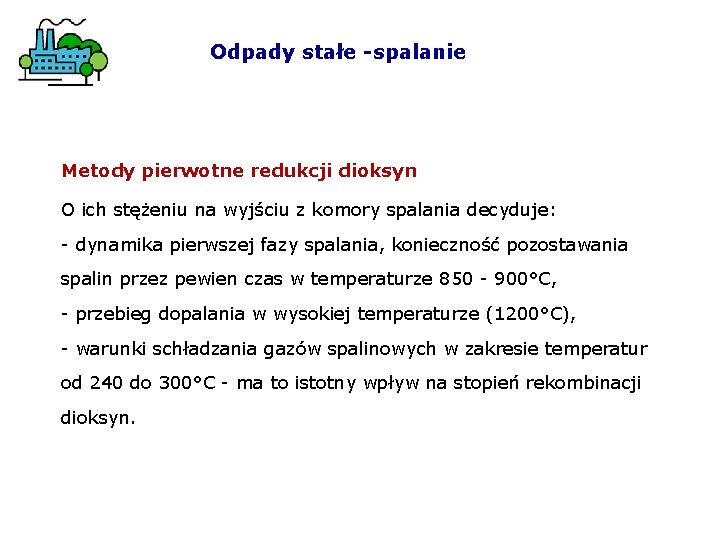 Odpady stałe -spalanie

Metody pierwotne redukcji dioksyn

O ich stężeniu na wyjściu z komory spalania decyduje:

- dynamika pierwszej fazy spalania, konieczność pozostawania spalin przez pewien czas w temperaturze 850 - 900°C,

- przebieg dopalania w wysokiej temperaturze (1200°C),

- warunki schładzania gazów spalinowych w zakresie temperatur od 240 do 300°C - ma to istotny wpływ na stopień rekombinacji dioksyn.